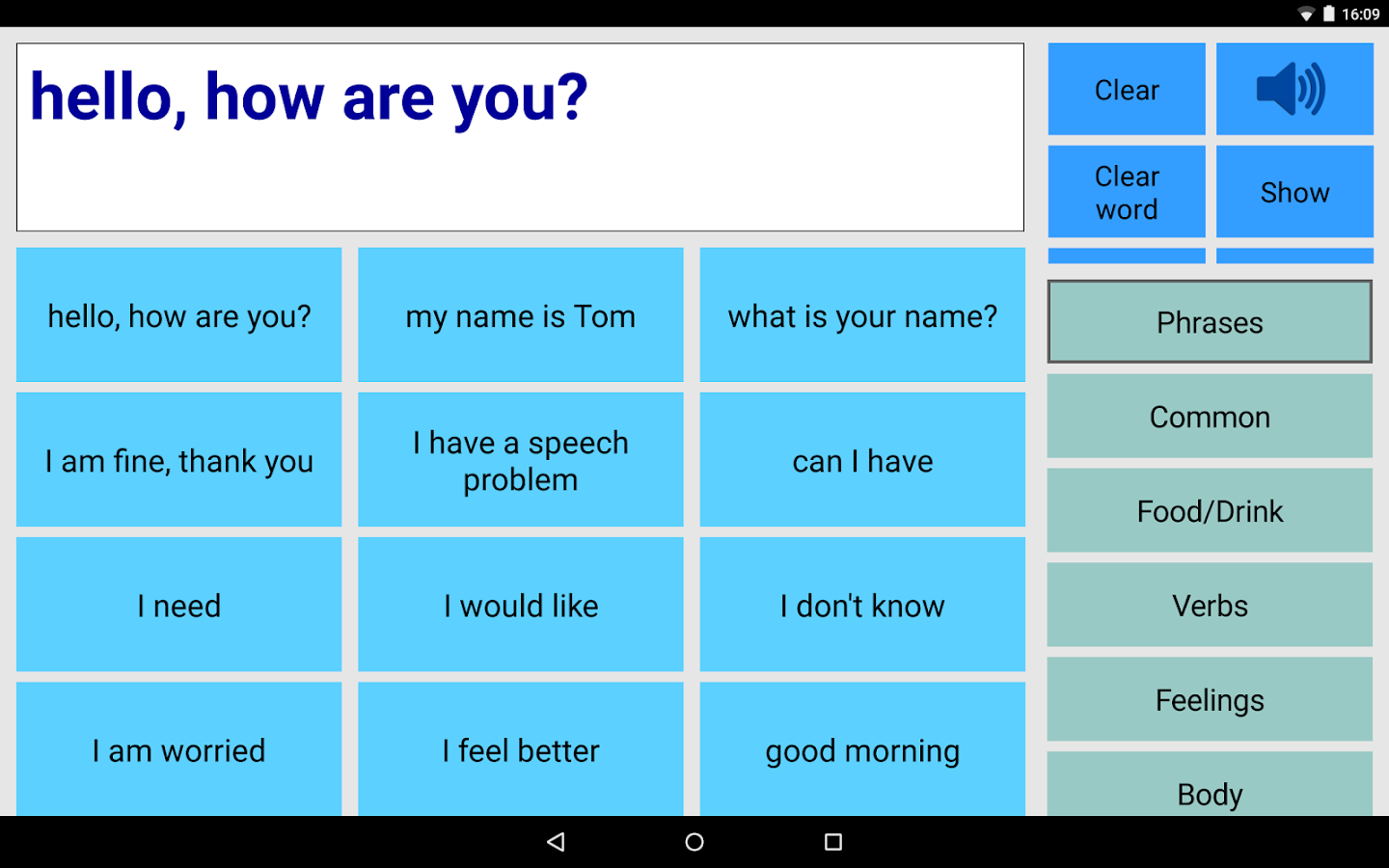 16:09

hello, how are you?

Clear

Clear word

Show

hello, how are you?

my name is Tom

what is your name?

I am fine, thank you

I have a speech problem

can I have

I need

I would like

I don't know

I am worried

I feel better

good morning

Phrases

Common

Food/Drink

Verbs

Feelings

Body